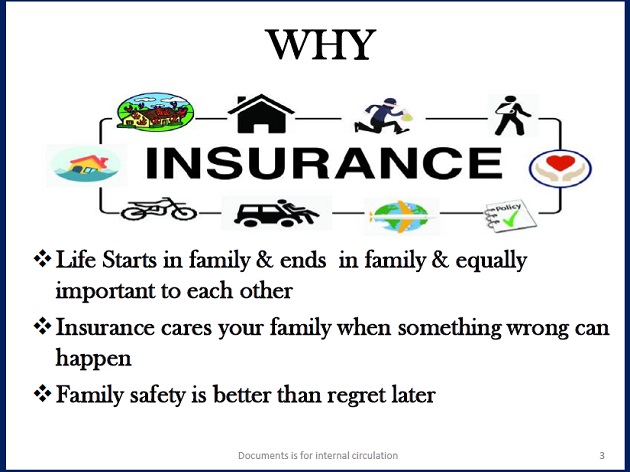 WHY

INSURANCE

Policy

❖ Life Starts in family & ends in family & equally important to each other

❖ Insurance cares your family when something wrong can happen

❖ Family safety is better than regret later

Documents is for internal circulation

3